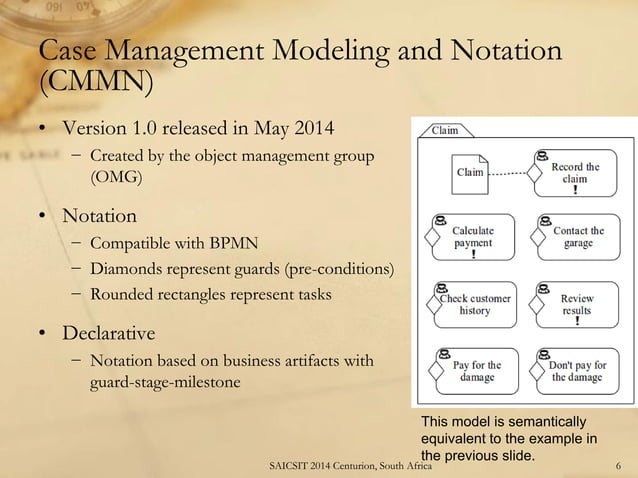 Case Management Modeling and Notation (CMMN)

• Version 1.0 released in May 2014
 – Created by the object management group (OMG)

• Notation
 – Compatible with BPMN
 – Diamonds represent guards (pre-conditions)
 – Rounded rectangles represent tasks

• Declarative
 – Notation based on business artifacts with guard-stage-milestone

Claim

Claim

Record the claim
!

Calculate payment
!

Contact the garage

Check customer history

Review results
!

Pay for the damage

Don't pay for the damage

This model is semantically equivalent to the example in the previous slide.

SAICSIT 2014 Centurion, South Africa

6